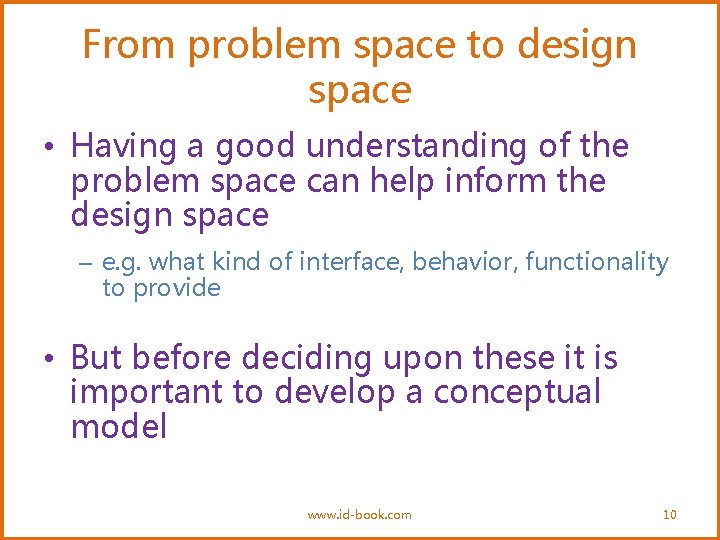 From problem space to design space

• Having a good understanding of the problem space can help inform the design space

– e.g. what kind of interface, behavior, functionality to provide

• But before deciding upon these it is important to develop a conceptual model

www.id-book.com

10